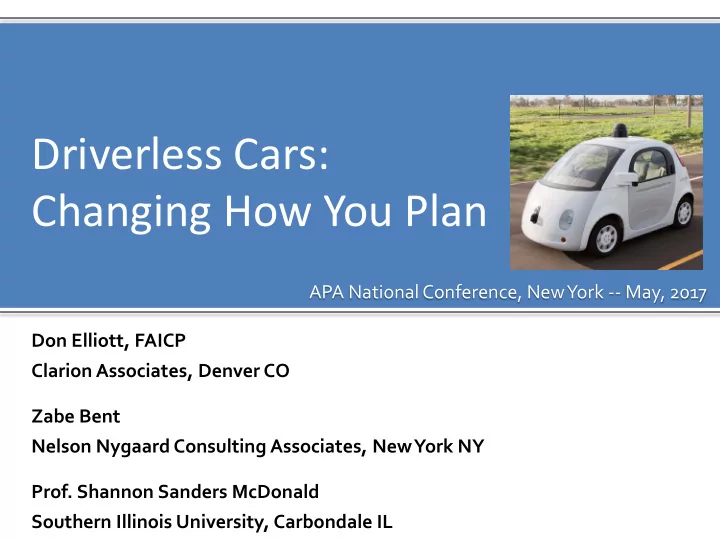 Driverless Cars: Changing How You Plan

APA National Conference, New York -- May, 2017

Don Elliott, FAICP
Clarion Associates, Denver CO

Zabe Bent
Nelson Nygaard Consulting Associates, New York NY

Prof. Shannon Sanders McDonald
Southern Illinois University, Carbondale IL